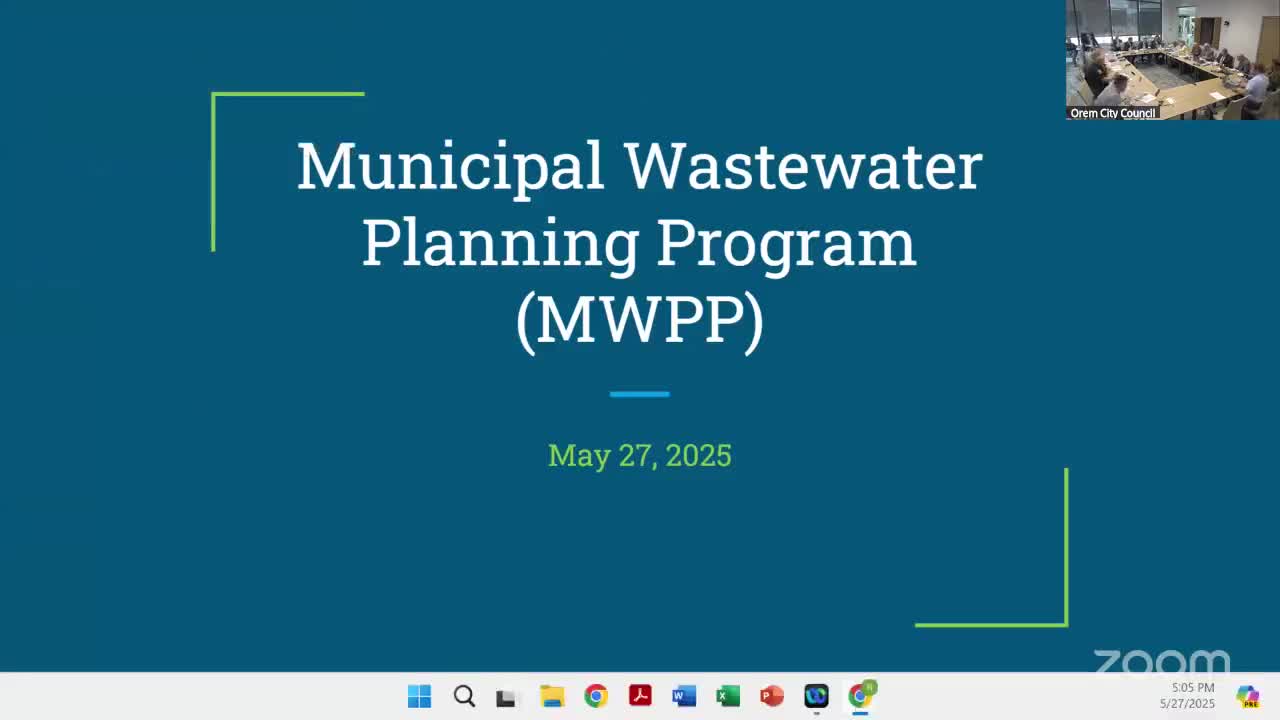 Orem City Council

Municipal Wastewater Planning Program (MWPP)

May 27, 2025

zoom

5:05 PM
5/27/2025